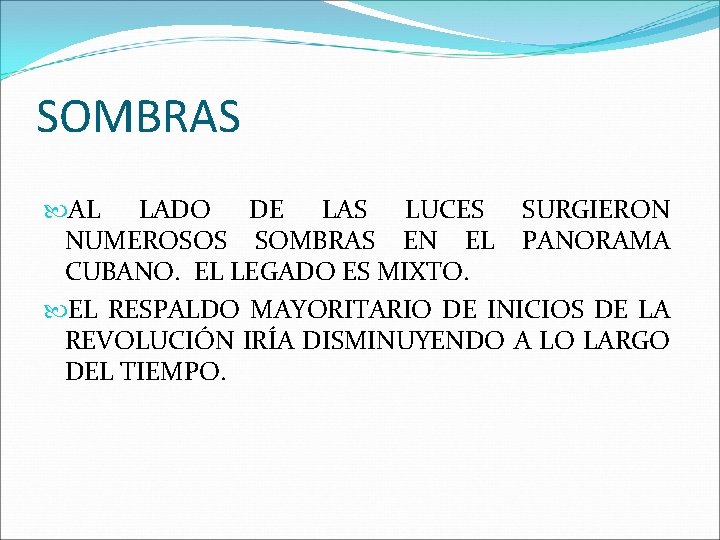 SOMBRAS

AL LADO DE LAS LUCES SURGIERON NUMEROSOS SOMBRAS EN EL PANORAMA CUBANO. EL LEGADO ES MIXTO.

EL RESPALDO MAYORITARIO DE INICIOS DE LA REVOLUCIÓN IRÍA DISMINUYENDO A LO LARGO DEL TIEMPO.